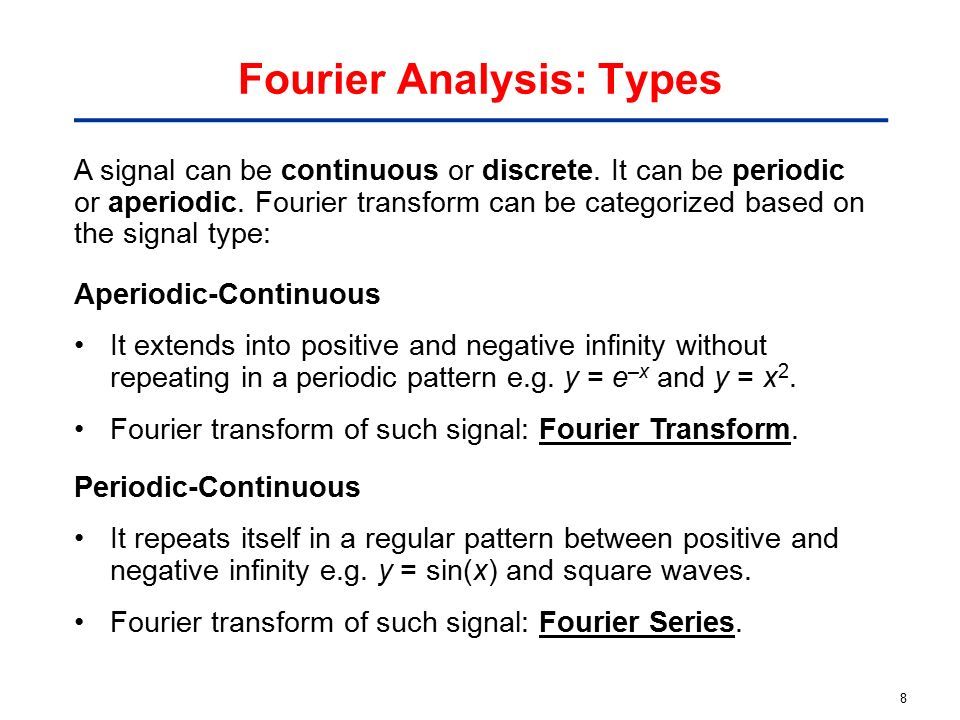 Fourier Analysis: Types

A signal can be continuous or discrete. It can be periodic or aperiodic. Fourier transform can be categorized based on the signal type:

Aperiodic-Continuous

• It extends into positive and negative infinity without repeating in a periodic pattern e.g. $y = e^{-x}$ and $y = x^2$.

• Fourier transform of such signal: Fourier Transform.

Periodic-Continuous

• It repeats itself in a regular pattern between positive and negative infinity e.g. $y = \sin(x)$ and square waves.

• Fourier transform of such signal: Fourier Series.

8